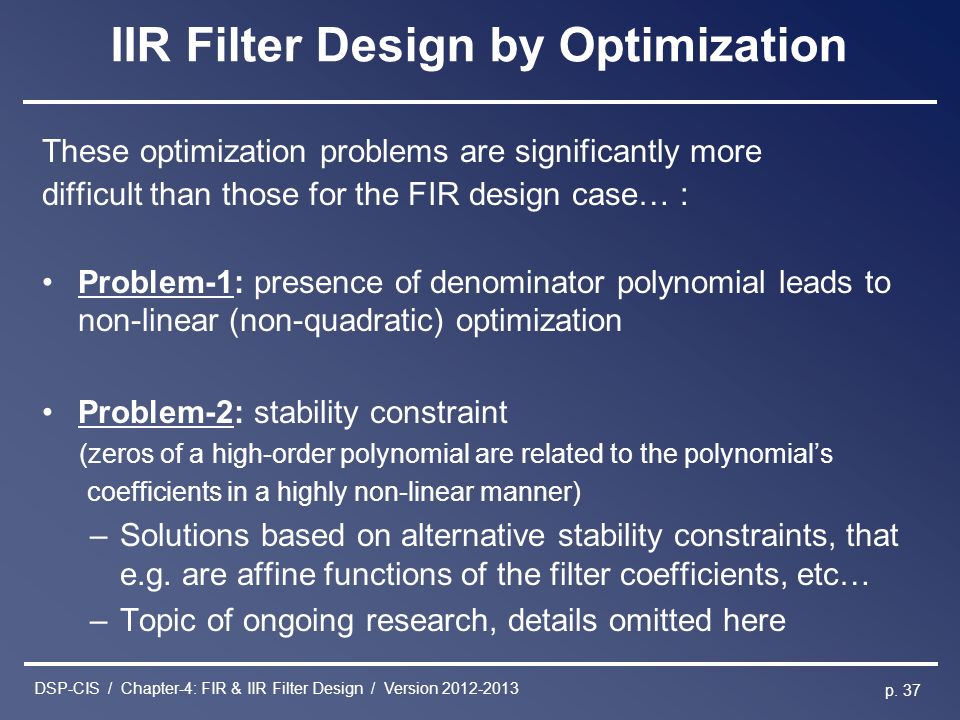 IIR Filter Design by Optimization

These optimization problems are significantly more difficult than those for the FIR design case… :

• Problem-1: presence of denominator polynomial leads to non-linear (non-quadratic) optimization

• Problem-2: stability constraint
(zeros of a high-order polynomial are related to the polynomial's coefficients in a highly non-linear manner)
– Solutions based on alternative stability constraints, that e.g. are affine functions of the filter coefficients, etc…
– Topic of ongoing research, details omitted here

DSP-CIS / Chapter-4: FIR & IIR Filter Design / Version 2012-2013

p. 37